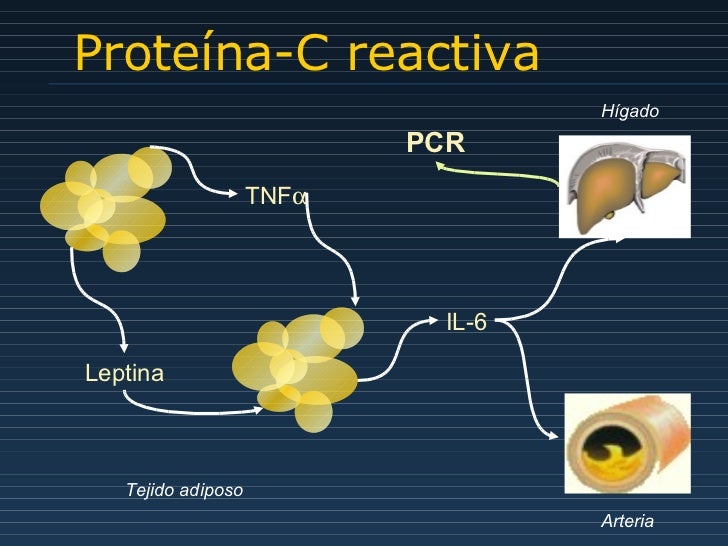 Proteína-C reactiva

Hígado

PCR

TNF$\alpha$

IL-6

Leptina

Tejido adiposo

Arteria